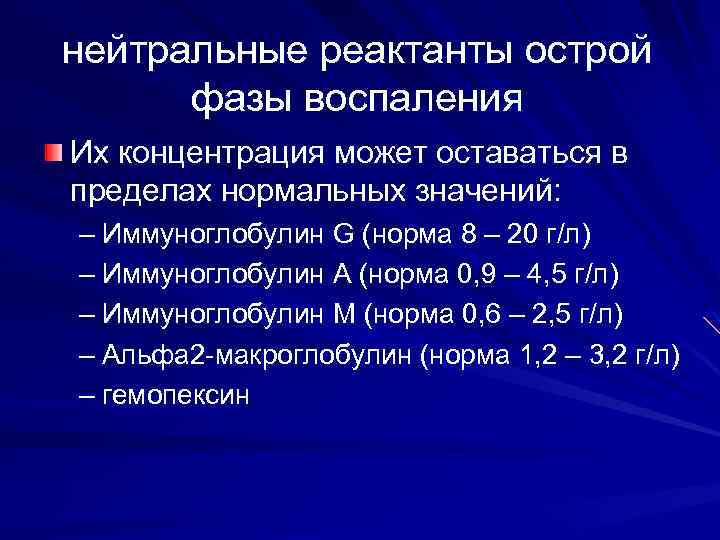 нейтральные реактанты острой фазы воспаления

Их концентрация может оставаться в пределах нормальных значений:

– Иммуноглобулин G (норма 8 – 20 г/л)
– Иммуноглобулин А (норма 0,9 – 4,5 г/л)
– Иммуноглобулин М (норма 0,6 – 2,5 г/л)
– Альфа2-макроглобулин (норма 1,2 – 3,2 г/л)
– гемопексин